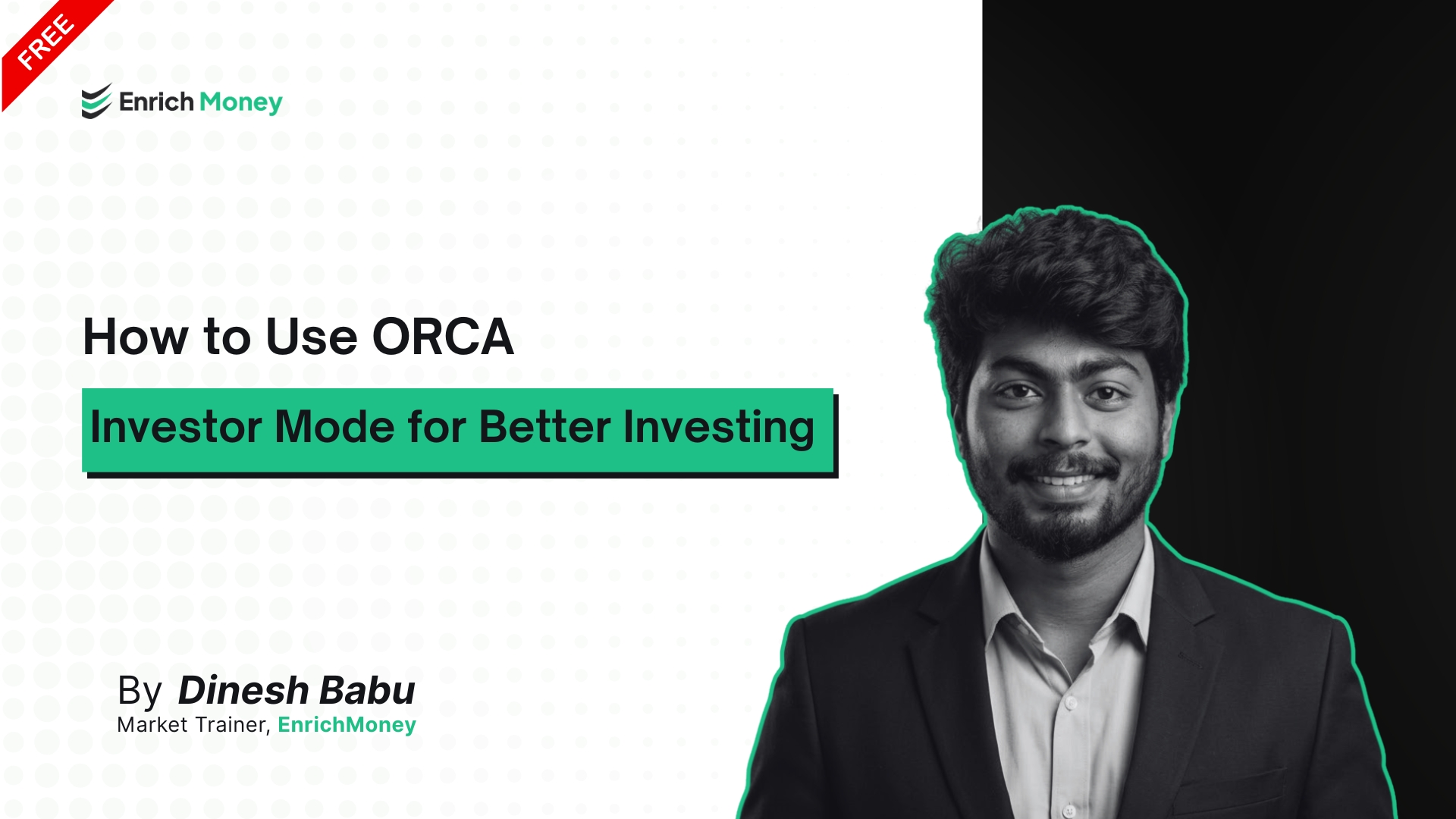 FREE

Enrich Money

How to Use ORCA

Investor Mode for Better Investing

By Dinesh Babu
Market Trainer, EnrichMoney